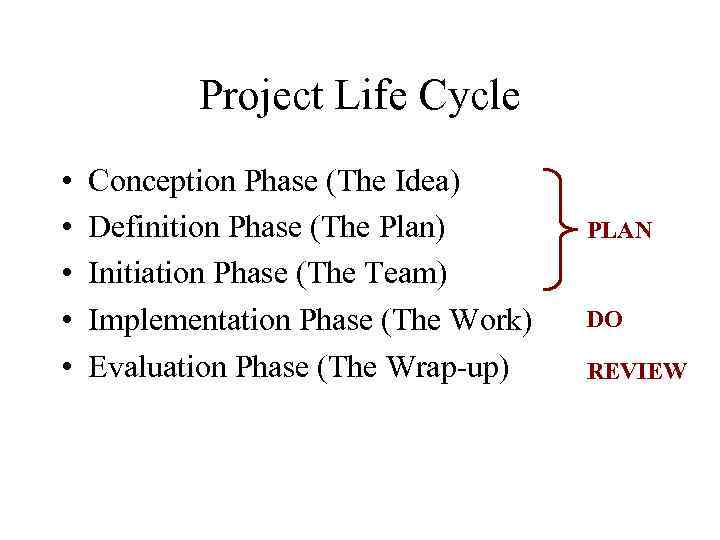 Project Life Cycle

• Conception Phase (The Idea)
• Definition Phase (The Plan)
• Initiation Phase (The Team)
• Implementation Phase (The Work)
• Evaluation Phase (The Wrap-up)

PLAN
DO
REVIEW